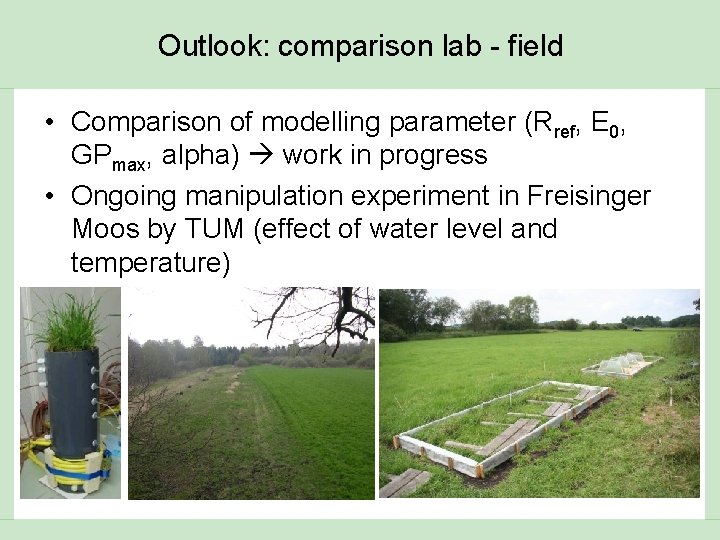 Outlook: comparison lab - field

• Comparison of modelling parameter ($R_{ref}$, $E_0$, $GP_{max}$, alpha) → work in progress

• Ongoing manipulation experiment in Freisinger Moos by TUM (effect of water level and temperature)